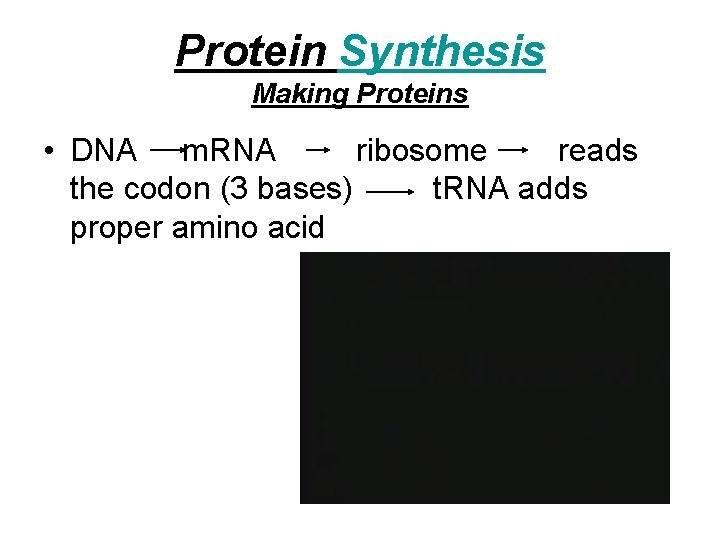 Protein Synthesis
Making Proteins

• DNA $\rightarrow$ mRNA $\rightarrow$ ribosome $\rightarrow$ reads the codon (3 bases) $\rightarrow$ tRNA adds proper amino acid